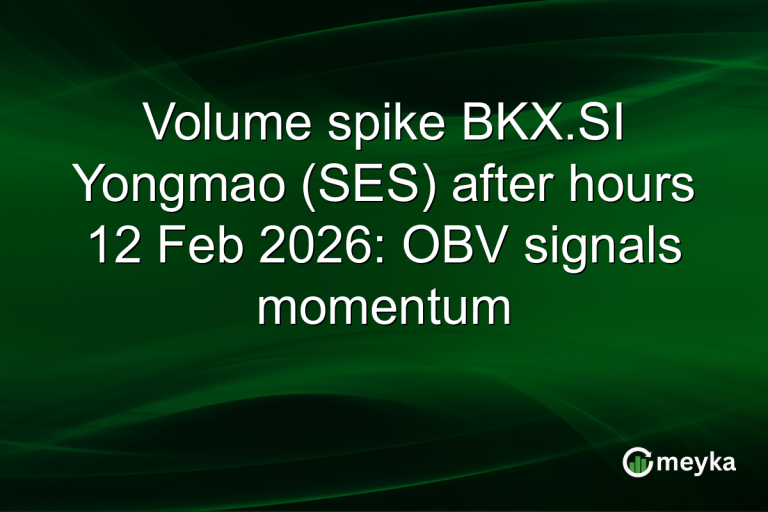 Volume spike BKX.SI Yongmao (SES) after hours 12 Feb 2026: OBV signals momentum

meyka